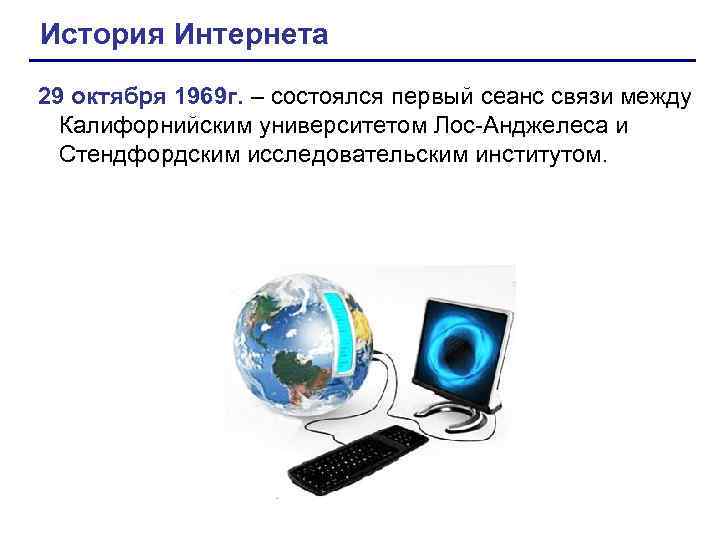 История Интернета

29 октября 1969г. – состоялся первый сеанс связи между Калифорнийским университетом Лос-Анджелеса и Стендфордским исследовательским институтом.